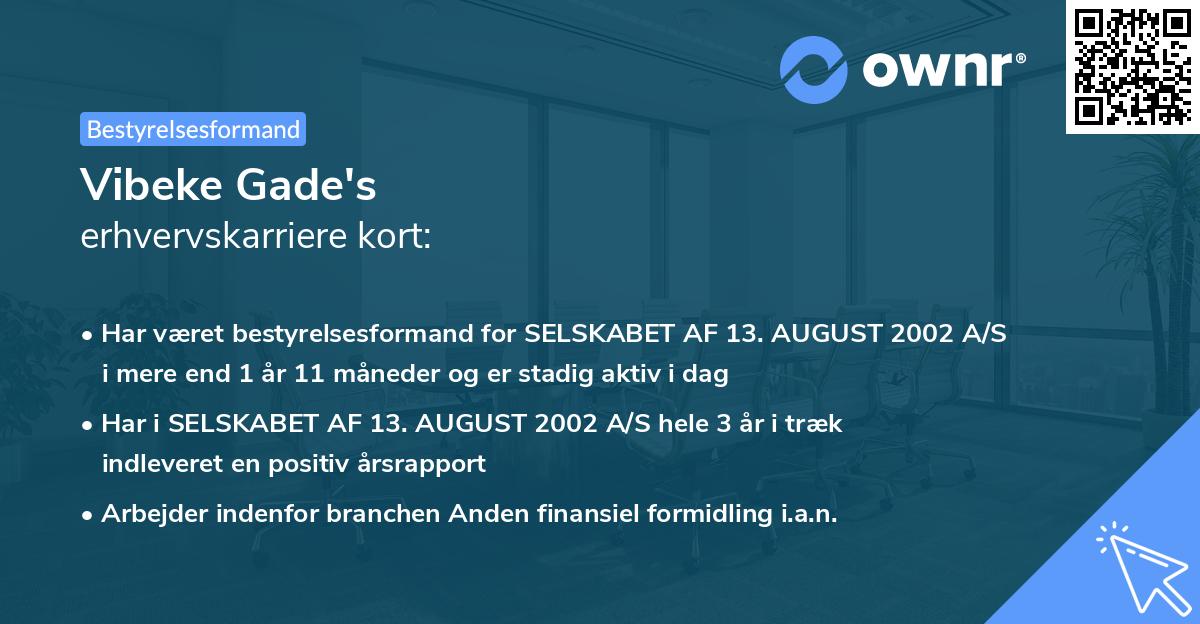 ownr®

Bestyrelsesformand

Vibeke Gade's
erhvervskarriere kort:

• Har været bestyrelsesformand for SELSKABET AF 13. AUGUST 2002 A/S i mere end 1 år 11 måneder og er stadig aktiv i dag
• Har i SELSKABET AF 13. AUGUST 2002 A/S hele 3 år i træk indleveret en positiv årsrapport
• Arbejder indenfor branchen Anden finansiel formidling i.a.n.